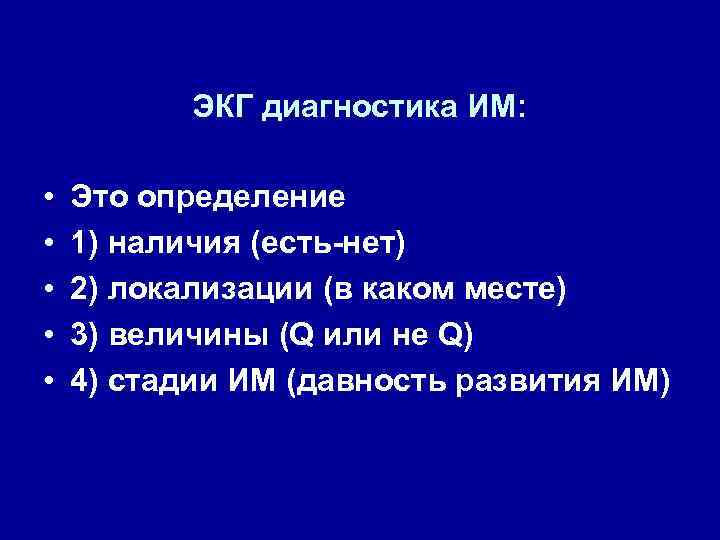 ЭКГ диагностика ИМ:

• Это определение
• 1) наличия (есть-нет)
• 2) локализации (в каком месте)
• 3) величины (Q или не Q)
• 4) стадии ИМ (давность развития ИМ)